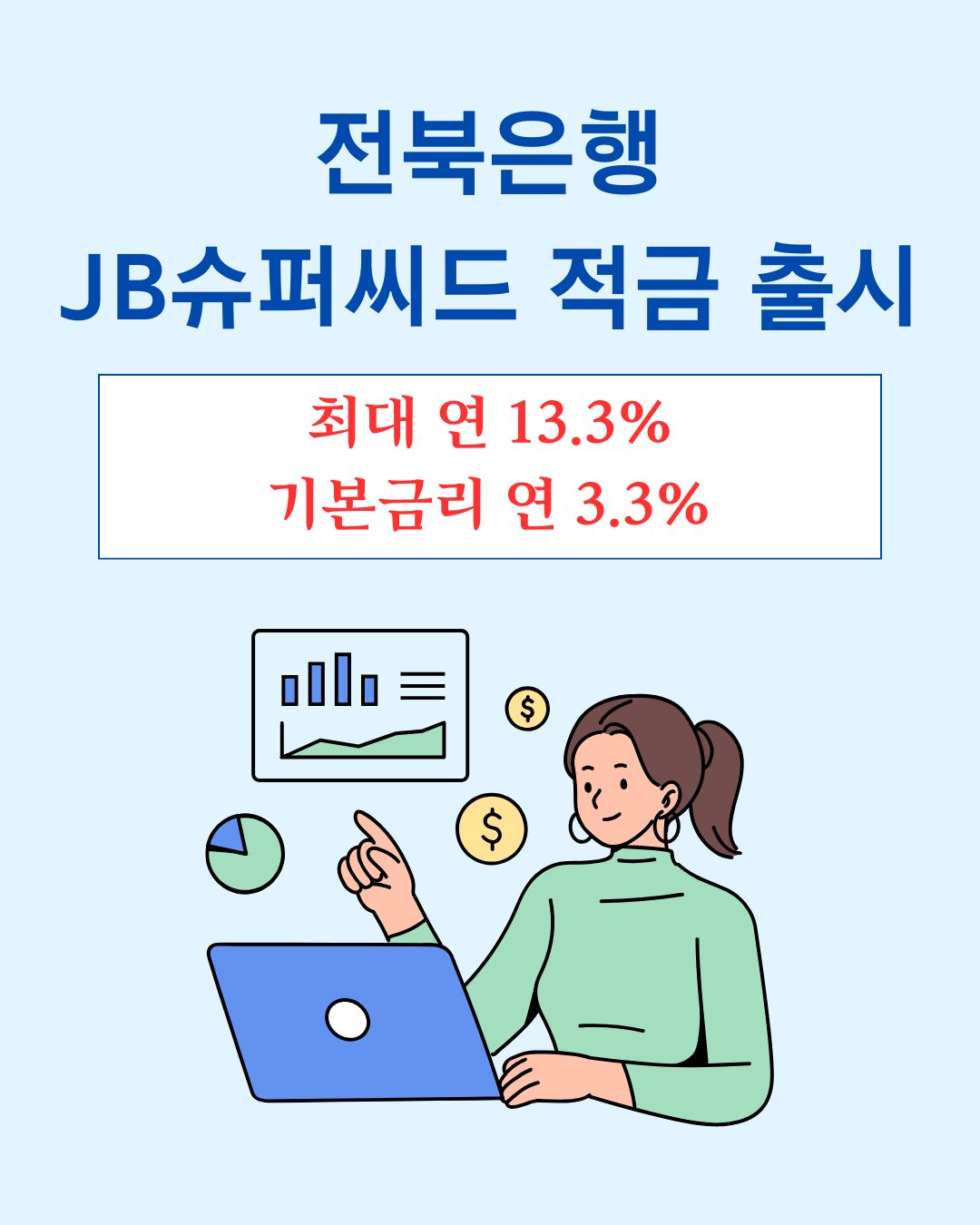 전북은행
JB슈퍼씨드 적금 출시

최대 연 13.3%
기본금리 연 3.3%

$
$